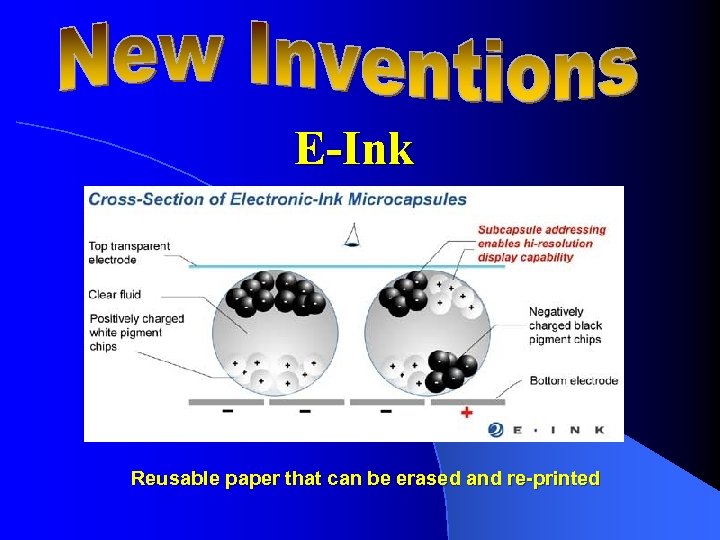 New Inventions

E-Ink

Cross-Section of Electronic-Ink Microcapsules

Top transparent electrode

Clear fluid

Positively charged white pigment chips

Subcapsule addressing enables hi-resolution display capability

Negatively charged black pigment chips

Bottom electrode

−
−
−
+

E · I N K

Reusable paper that can be erased and re-printed